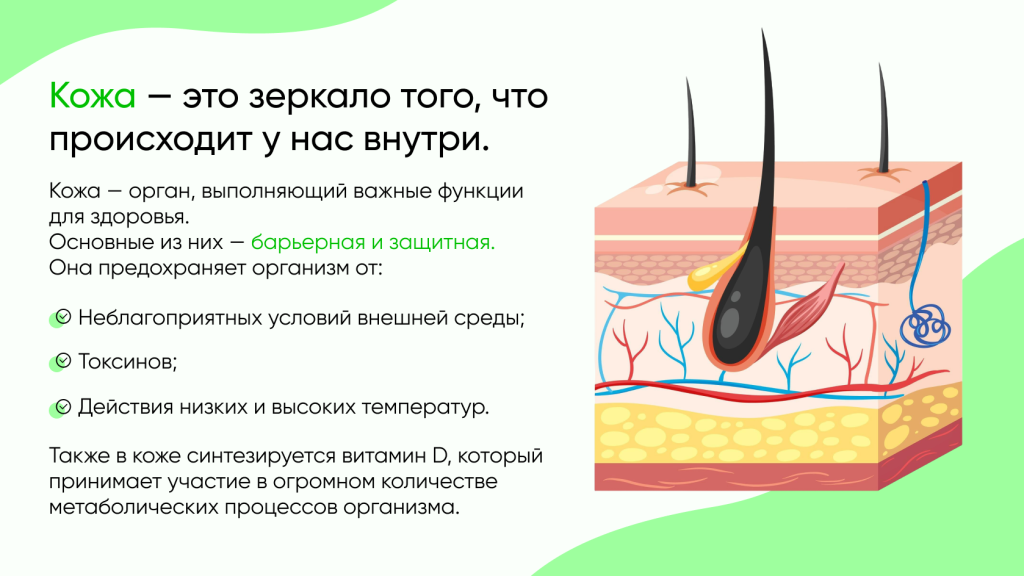 Кожа — это зеркало того, что происходит у нас внутри.

Кожа — орган, выполняющий важные функции для здоровья.
Основные из них — барьерная и защитная.
Она предохраняет организм от:

Неблагоприятных условий внешней среды;

Токсинов;

Действия низких и высоких температур.

Также в коже синтезируется витамин D, который принимает участие в огромном количестве метаболических процессов организма.